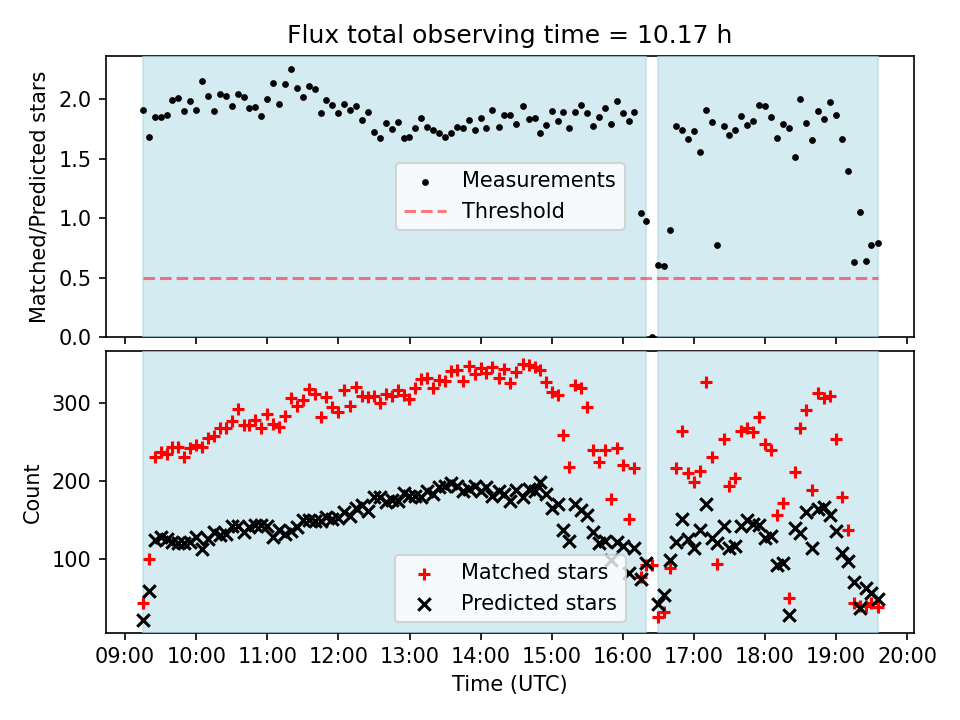 Flux total observing time = 10.17 h

Matched/Predicted stars

2.0
1.5
1.0
0.5
0.0

Measurements
Threshold

Count

300
200
100

Matched stars
Predicted stars

09:00 10:00 11:00 12:00 13:00 14:00 15:00 16:00 17:00 18:00 19:00 20:00
Time (UTC)